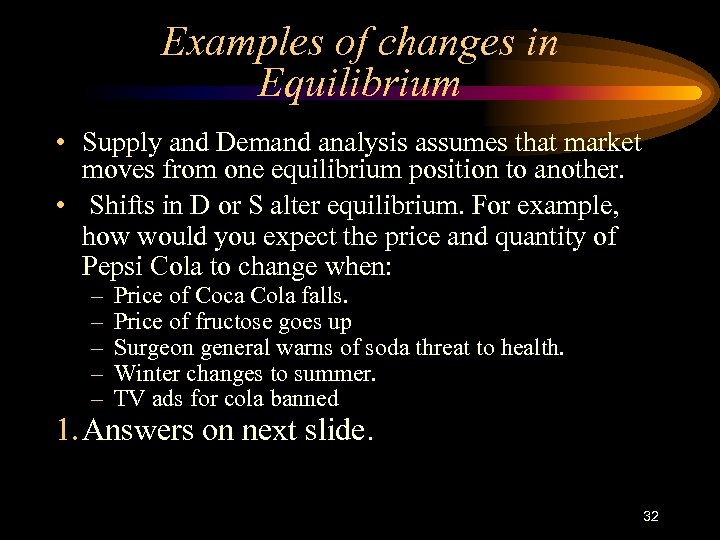 Examples of changes in Equilibrium

• Supply and Demand analysis assumes that market moves from one equilibrium position to another.
• Shifts in D or S alter equilibrium. For example, how would you expect the price and quantity of Pepsi Cola to change when:
– Price of Coca Cola falls.
– Price of fructose goes up
– Surgeon general warns of soda threat to health.
– Winter changes to summer.
– TV ads for cola banned

1. Answers on next slide.

32